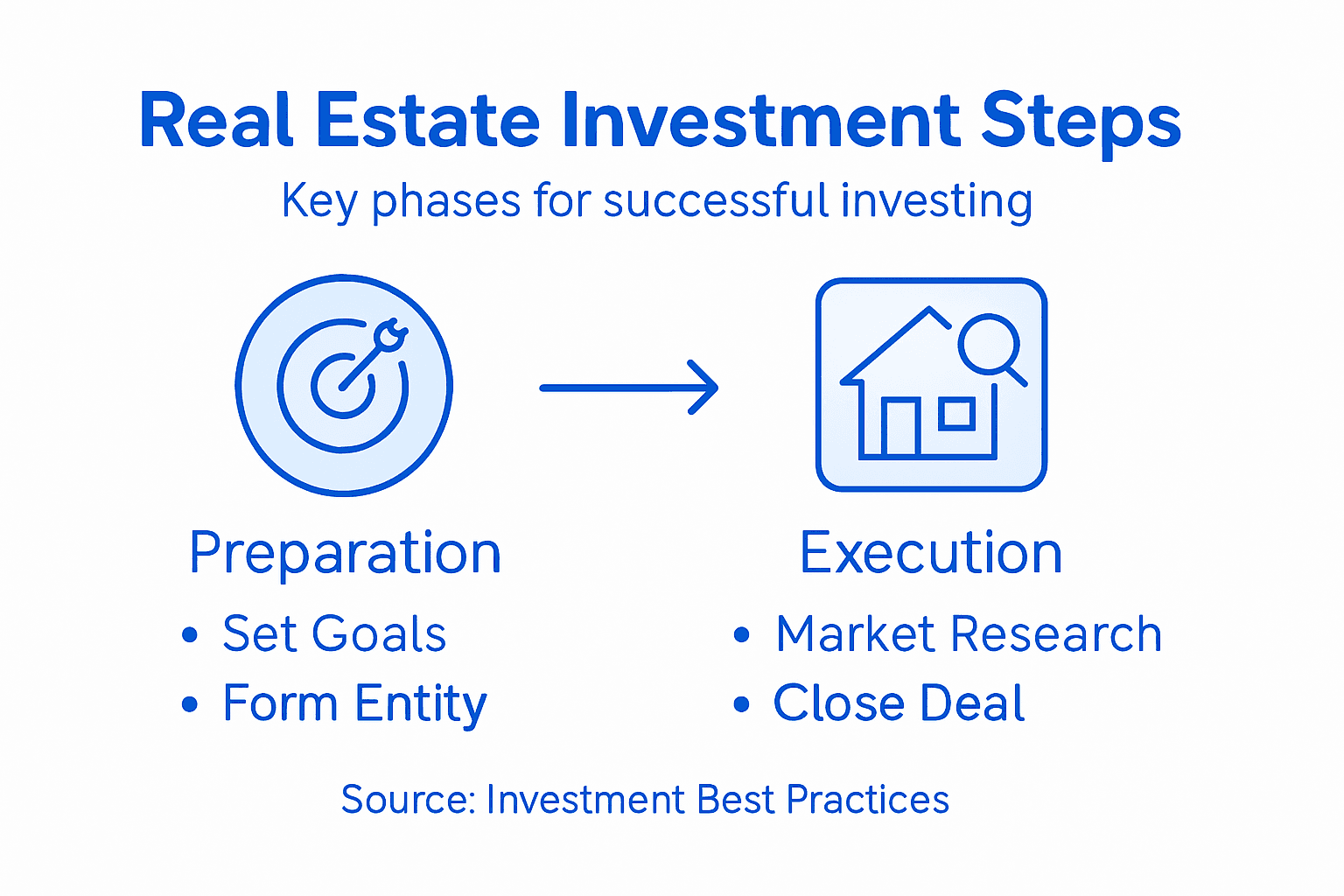 Real Estate Investment Steps

Key phases for successful investing

Preparation

• Set Goals
• Form Entity

Execution

• Market Research
• Close Deal

Source: Investment Best Practices